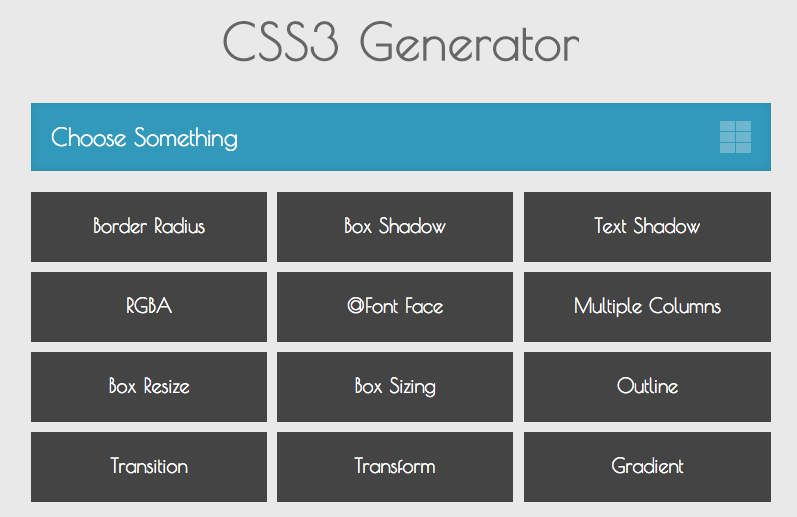 CSS3 Generator

Choose Something

Border Radius

Box Shadow

Text Shadow

RGBA

@Font Face

Multiple Columns

Box Resize

Box Sizing

Outline

Transition

Transform

Gradient